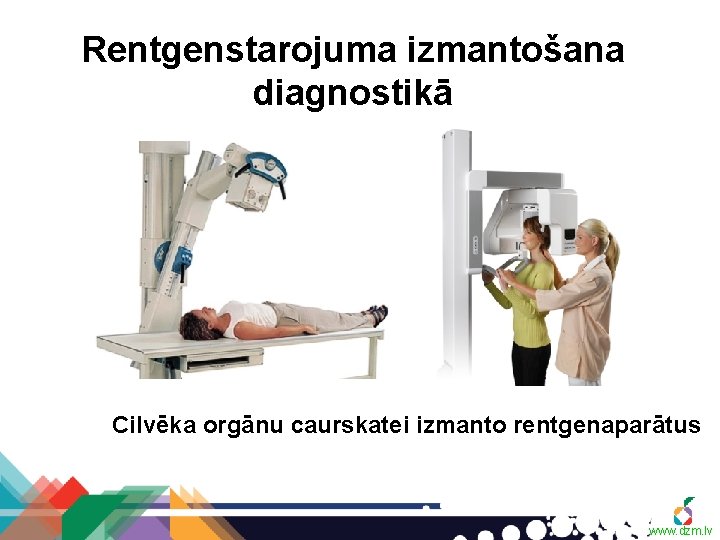 Rentgenstarojuma izmantošana diagnostikā

Cilvēka orgānu caurskatei izmanto rentgenaparātus

www.dzm.lv